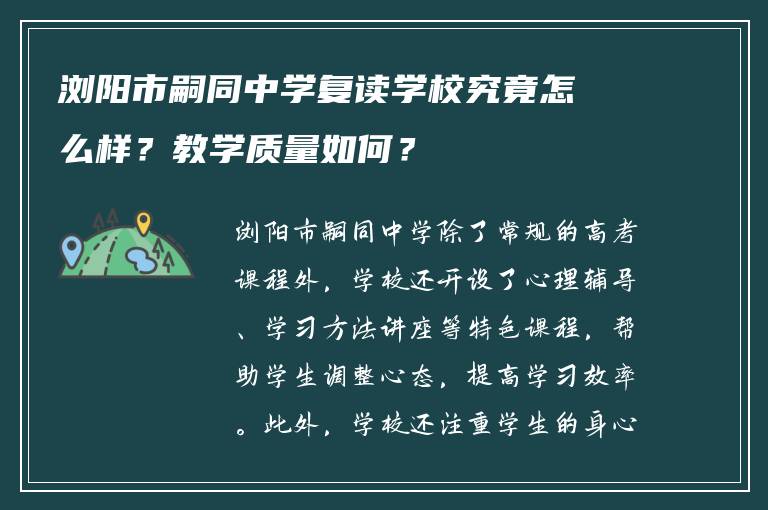 浏阳市嗣同中学复读学校究竟怎么样？教学质量如何？

浏阳市嗣同中学除了常规的高考课程外，学校还开设了心理辅导、学习方法讲座等特色课程，帮助学生调整心态，提高学习效率。此外，学校还注重学生的身心